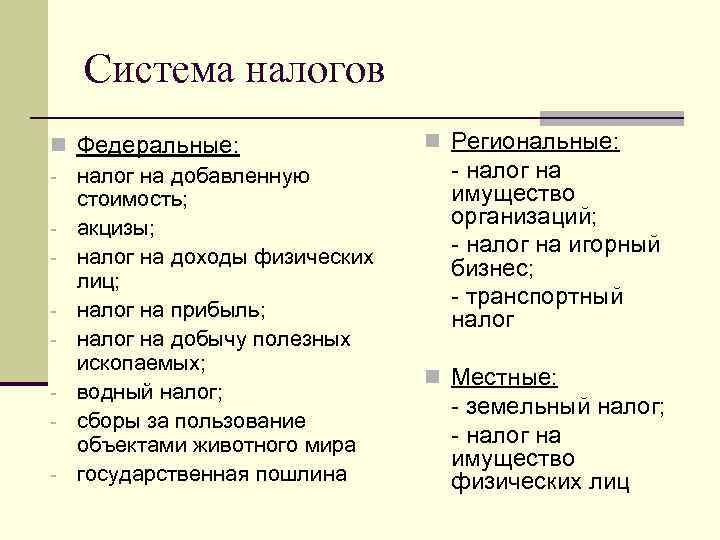 Система налогов

Федеральные:
- налог на добавленную стоимость;
- акцизы;
- налог на доходы физических лиц;
- налог на прибыль;
- налог на добычу полезных ископаемых;
- водный налог;
- сборы за пользование объектами животного мира
- государственная пошлина

Региональные:
- налог на имущество организаций;
- налог на игорный бизнес;
- транспортный налог

Местные:
- земельный налог;
- налог на имущество физических лиц